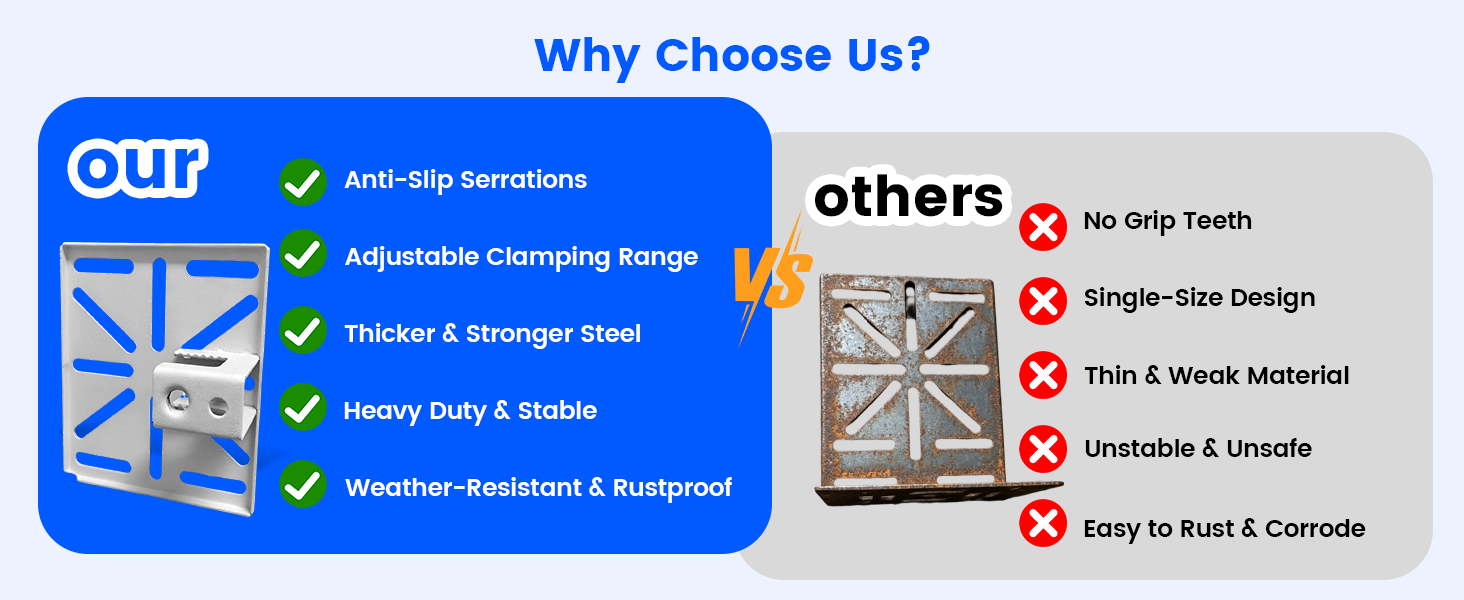 Why Choose Us?

our

Anti-Slip Serrations

Adjustable Clamping Range

Thicker & Stronger Steel

Heavy Duty & Stable

Weather-Resistant & Rustproof

VS

others

No Grip Teeth

Single-Size Design

Thin & Weak Material

Unstable & Unsafe

Easy to Rust & Corrode